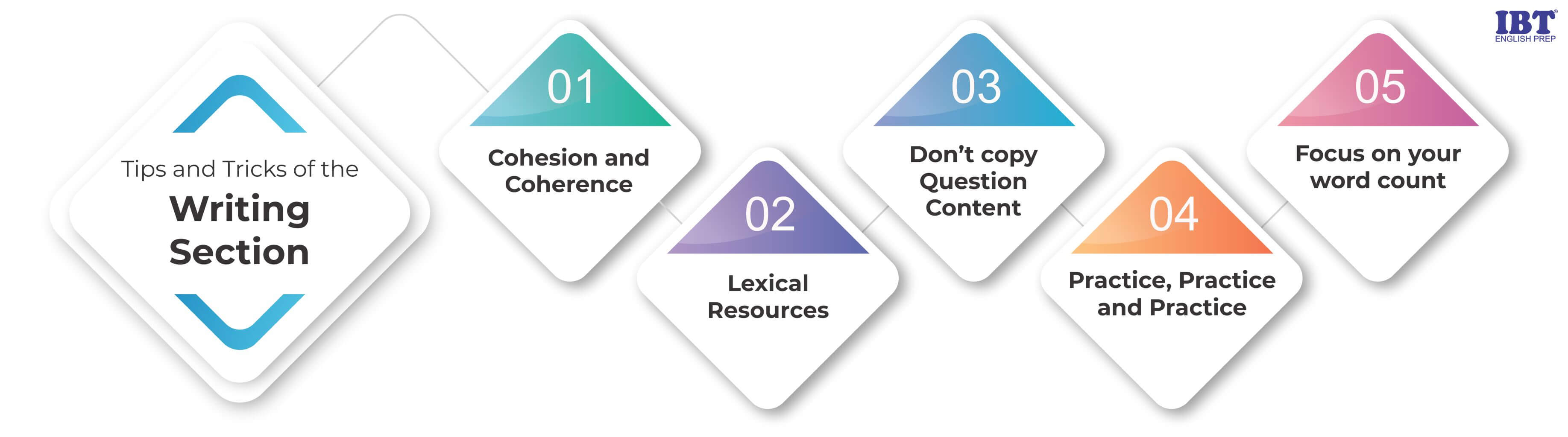 IBT
ENGLISH PREP

Tips and Tricks of the
Writing Section

01
Cohesion and Coherence

02
Lexical Resources

03
Don't copy Question Content

04
Practice, Practice and Practice

05
Focus on your word count